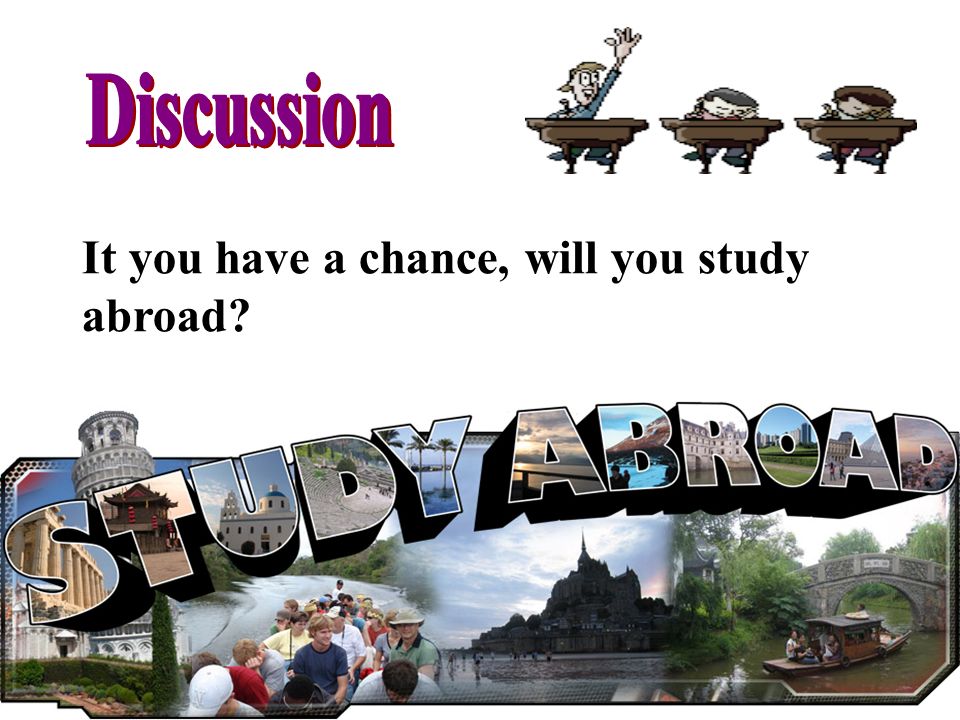 Discussion

It you have a chance, will you study abroad?

STUDY ABROAD